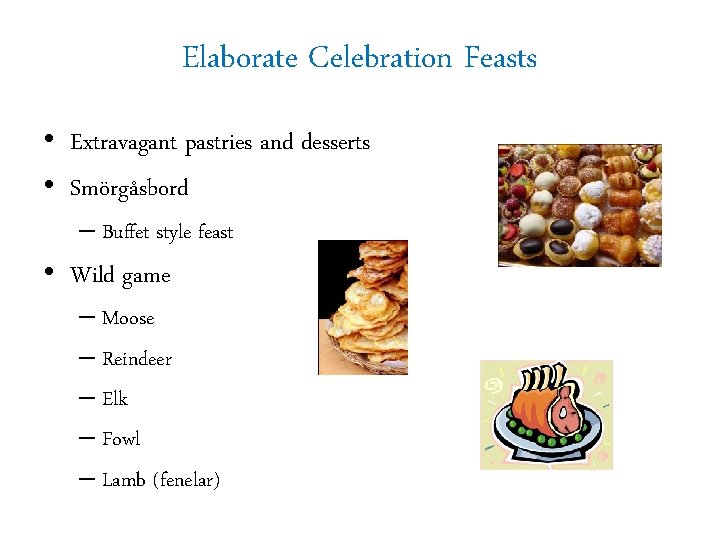 Elaborate Celebration Feasts

• Extravagant pastries and desserts
• Smörgåsbord
– Buffet style feast
• Wild game
– Moose
– Reindeer
– Elk
– Fowl
– Lamb (fenelar)